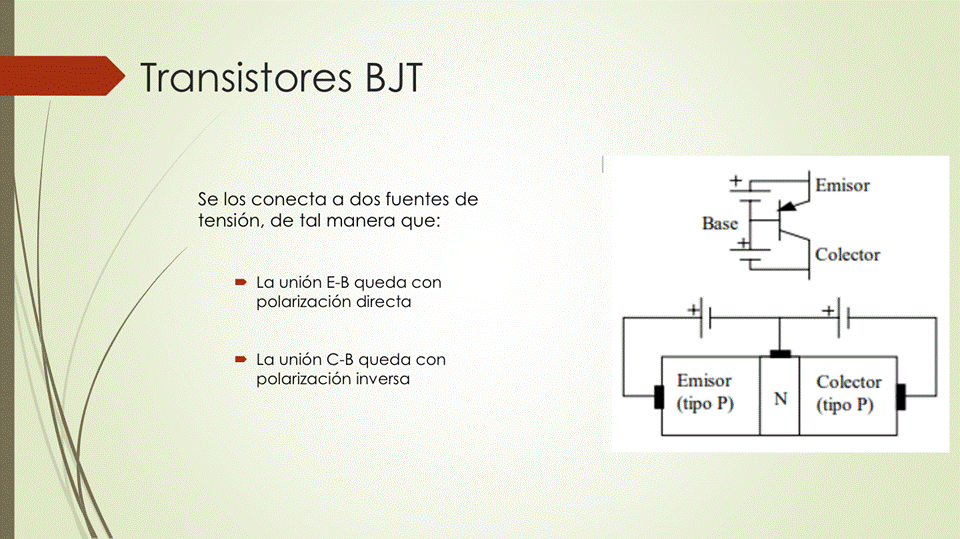 Transistores BJT

Se los conecta a dos fuentes de tensión, de tal manera que:

La unión E-B queda con polarización directa

La unión C-B queda con polarización inversa

+
Emisor
Base
+
Colector

+
+
Emisor (tipo P)
N
Colector (tipo P)